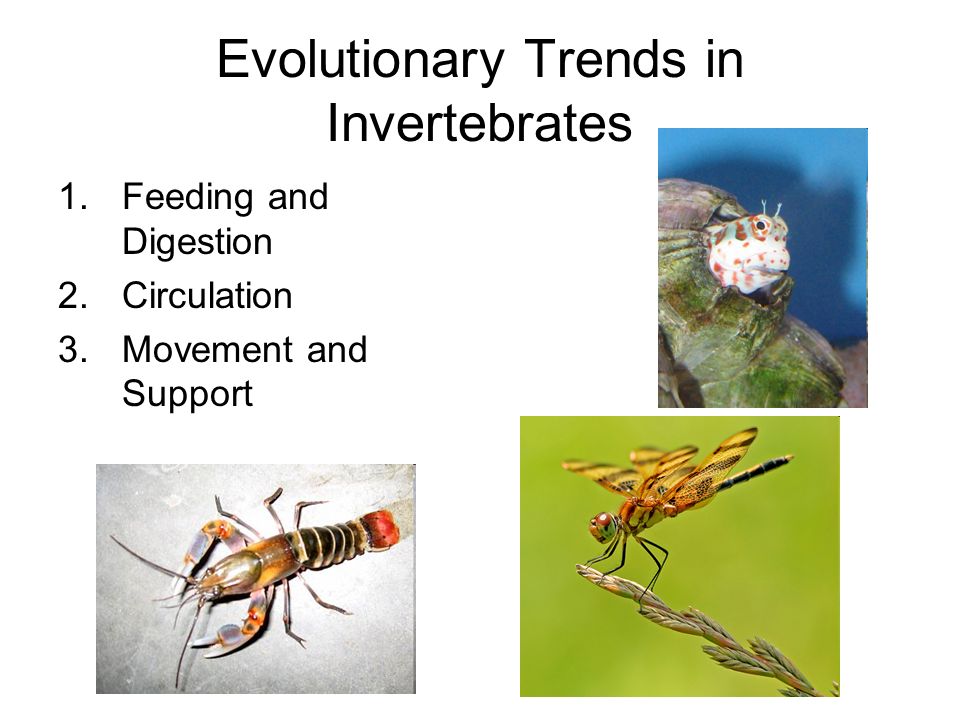 Evolutionary Trends in Invertebrates

1. Feeding and Digestion
2. Circulation
3. Movement and Support